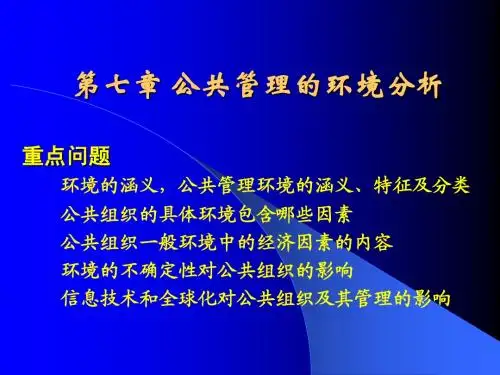 第七章 公共管理的环境分析

重点问题

环境的涵义，公共管理环境的涵义、特征及分类

公共组织的具体环境包含哪些因素

公共组织一般环境中的经济因素的内容

环境的不确定性对公共组织的影响

信息技术和全球化对公共组织及其管理的影响